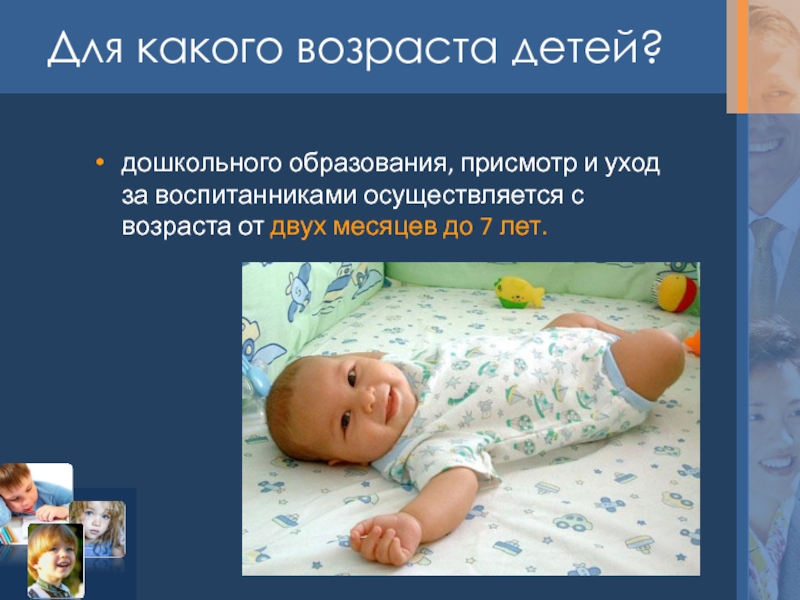 Для какого возраста детей?

• дошкольного образования, присмотр и уход за воспитанниками осуществляется с возраста от двух месяцев до 7 лет.